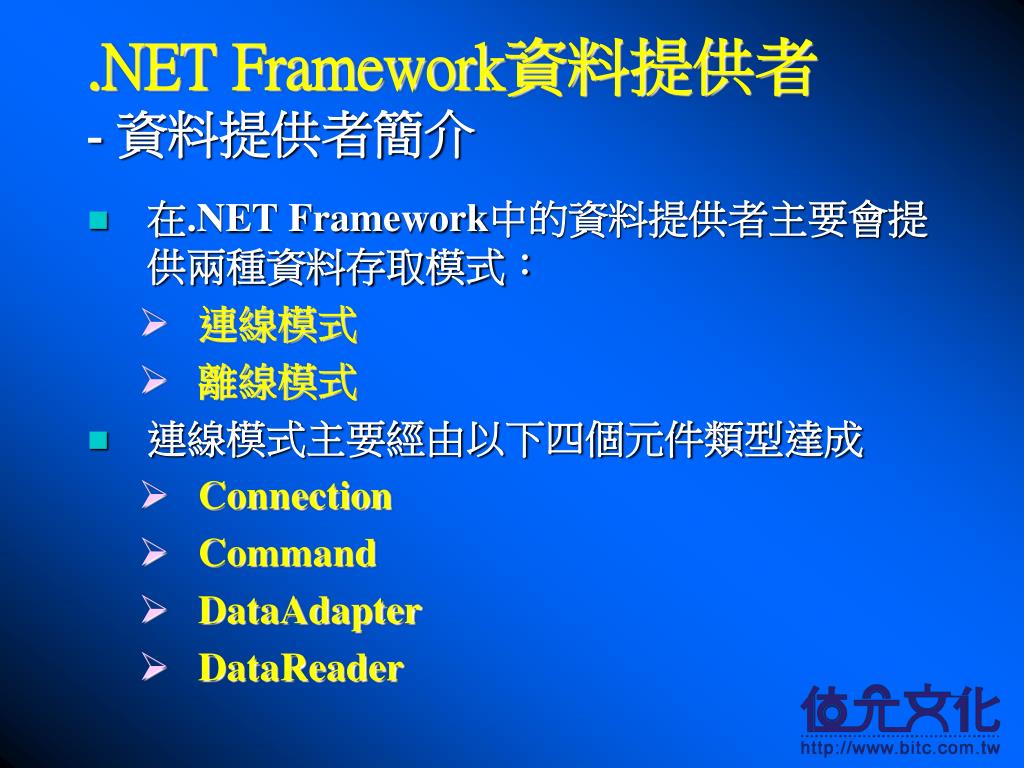 .NET Framework資料提供者
- 資料提供者簡介

在.NET Framework中的資料提供者主要會提供兩種資料存取模式：
連線模式
離線模式

連線模式主要經由以下四個元件類型達成
Connection
Command
DataAdapter
DataReader

位元文化
http://www.bitc.com.tw